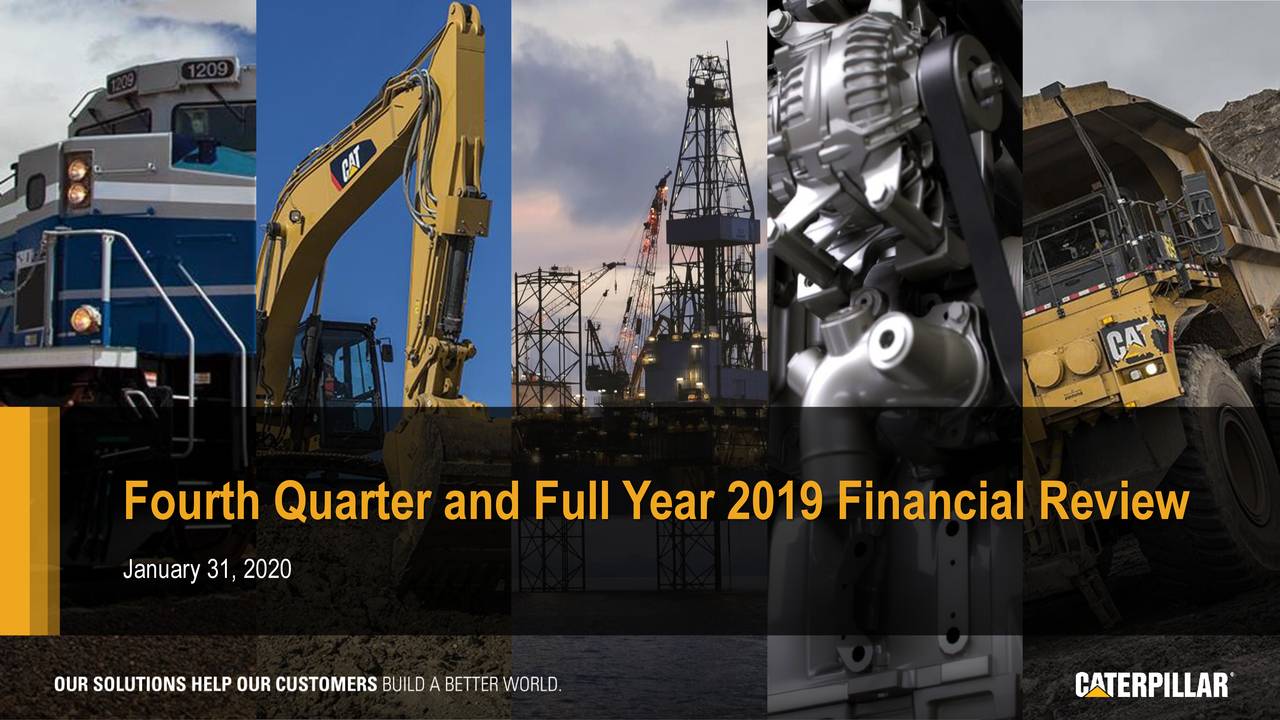 1209

1209

CAT

CAT

Fourth Quarter and Full Year 2019 Financial Review

January 31, 2020

OUR SOLUTIONS HELP OUR CUSTOMERS BUILD A BETTER WORLD.

CATERPILLAR®